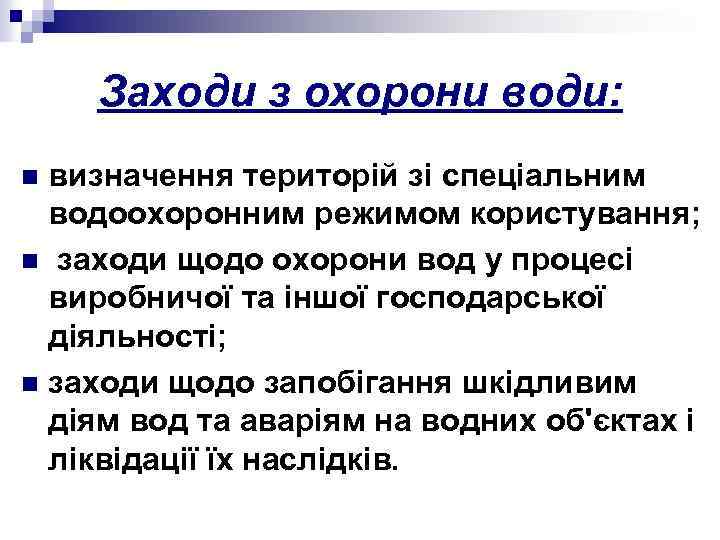 Заходи з охорони води:

визначення територій зі спеціальним водоохоронним режимом користування;

заходи щодо охорони вод у процесі виробничої та іншої господарської діяльності;

заходи щодо запобігання шкідливим діям вод та аваріям на водних об'єктах і ліквідації їх наслідків.